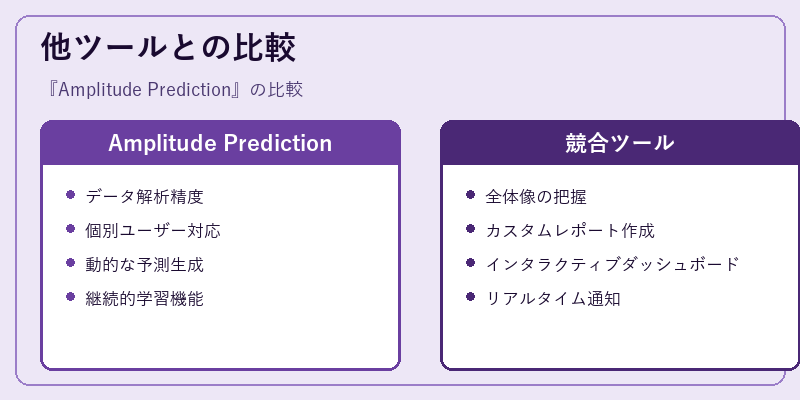 他ツールとの比較

『Amplitude Prediction』の比較

Amplitude Prediction

- データ解析精度
- 個別ユーザー対応
- 動的な予測生成
- 継続的学習機能

競合ツール

- 全体像の把握
- カスタムレポート作成
- インタラクティブダッシュボード
- リアルタイム通知